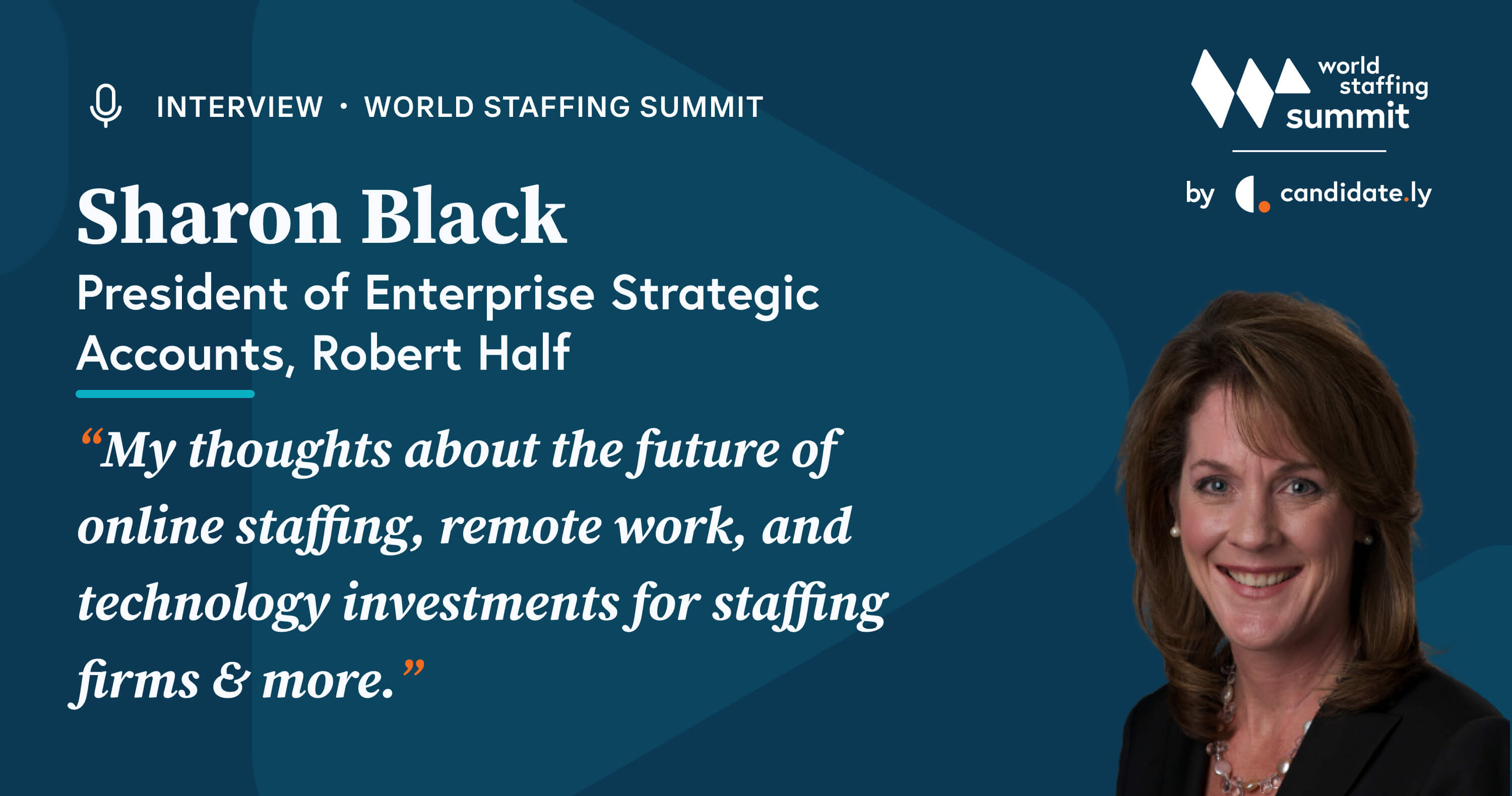 INTERVIEW · WORLD STAFFING SUMMIT

world staffing summit

by candidate.ly

Sharon Black

President of Enterprise Strategic Accounts, Robert Half

“My thoughts about the future of online staffing, remote work, and technology investments for staffing firms & more.”